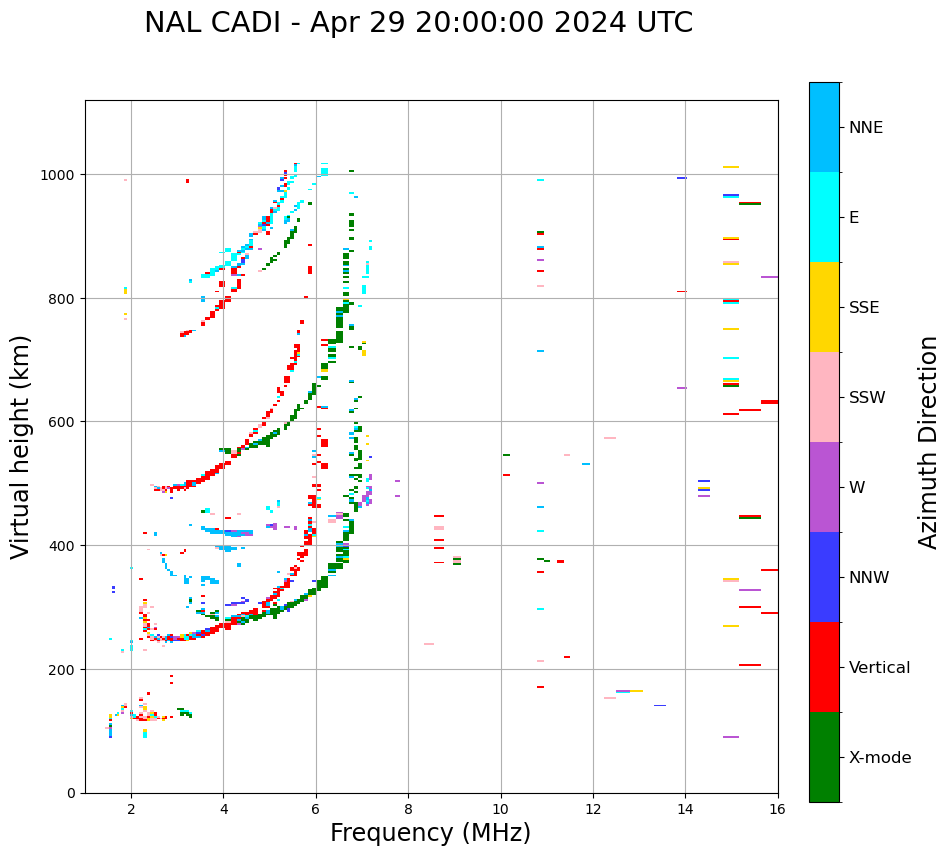 NAL CADI - Apr 29 20:00:00 2024 UTC

Virtual height (km)

1000
800
600
400
200
0

2
4
6
8
10
12
14
16

Frequency (MHz)

NNE
E
SSE
SSW
W
NNW
Vertical
X-mode

Azimuth Direction